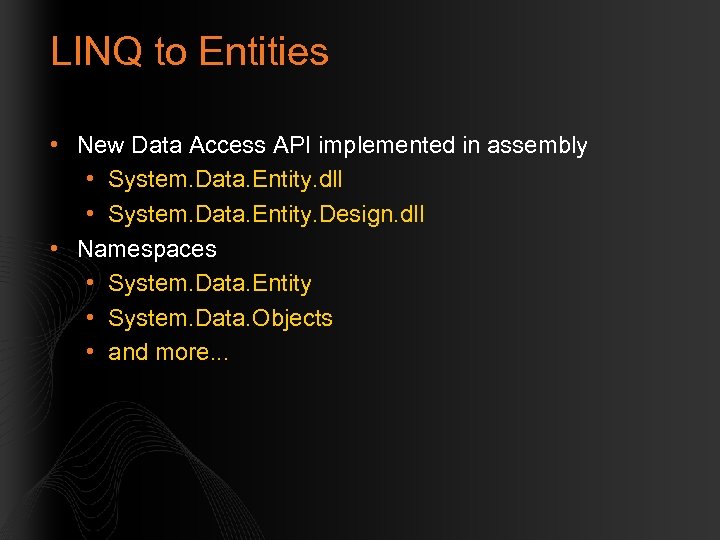 LINQ to Entities

• New Data Access API implemented in assembly
  • System.Data.Entity.dll
  • System.Data.Entity.Design.dll
• Namespaces
  • System.Data.Entity
  • System.Data.Objects
  • and more...